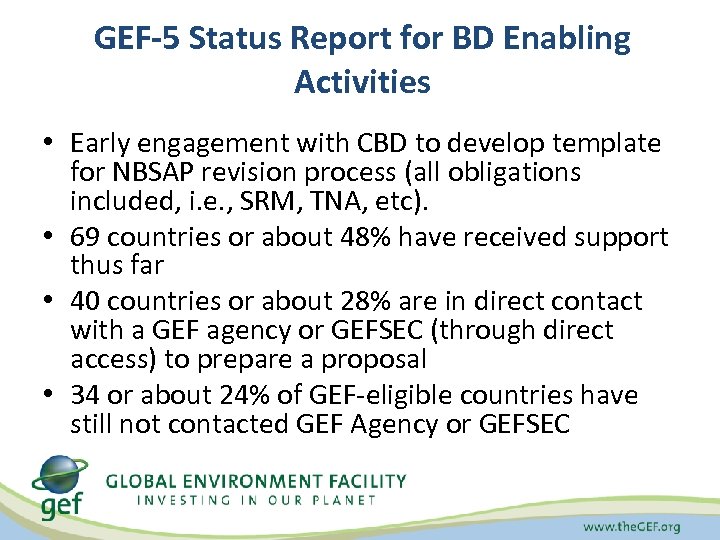 GEF-5 Status Report for BD Enabling Activities

• Early engagement with CBD to develop template for NBSAP revision process (all obligations included, i.e., SRM, TNA, etc).
• 69 countries or about 48% have received support thus far
• 40 countries or about 28% are in direct contact with a GEF agency or GEFSEC (through direct access) to prepare a proposal
• 34 or about 24% of GEF-eligible countries have still not contacted GEF Agency or GEFSEC

gef
GLOBAL ENVIRONMENT FACILITY
INVESTING IN OUR PLANET

www.theGEF.org